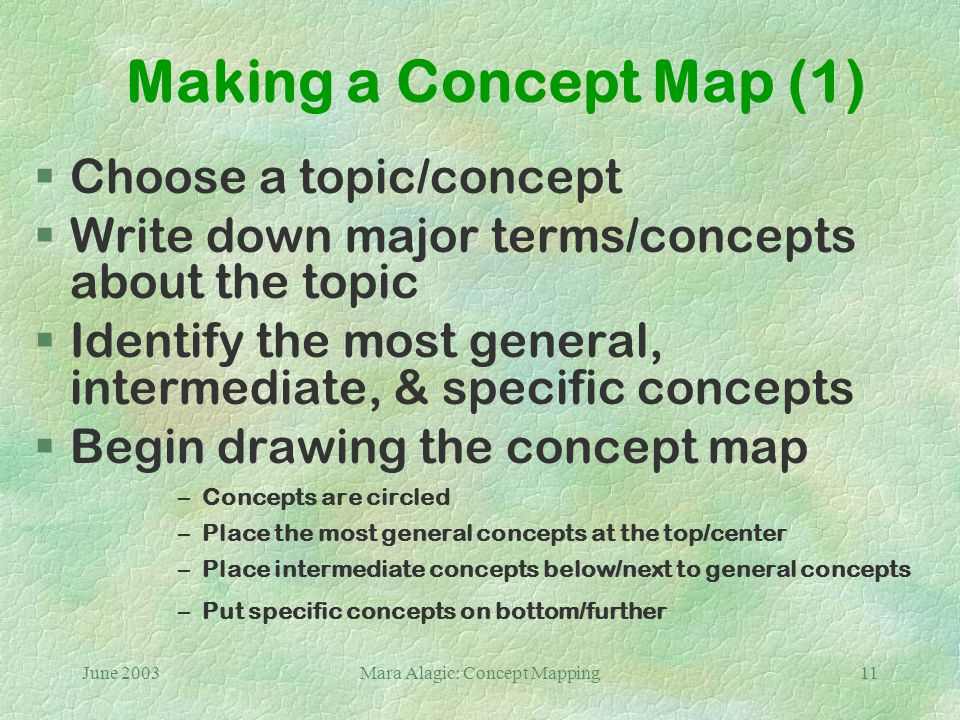 Making a Concept Map (1)

▪ Choose a topic/concept
▪ Write down major terms/concepts about the topic
▪ Identify the most general, intermediate, & specific concepts
▪ Begin drawing the concept map
– Concepts are circled
– Place the most general concepts at the top/center
– Place intermediate concepts below/next to general concepts
– Put specific concepts on bottom/further

June 2003
Mara Alagic: Concept Mapping
11